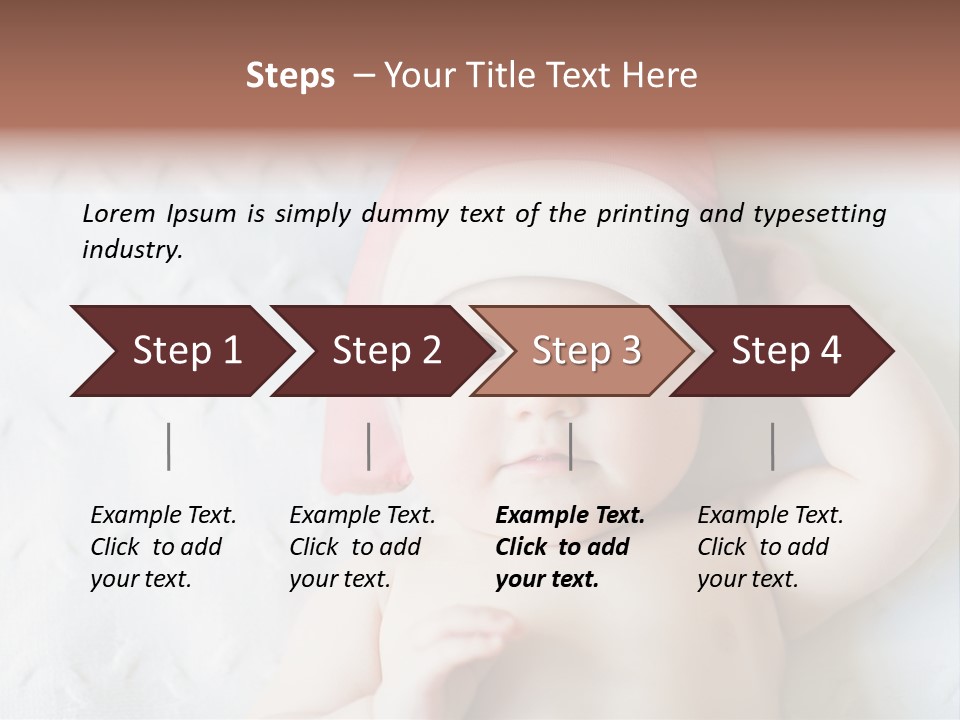 Steps – Your Title Text Here

Lorem Ipsum is simply dummy text of the printing and typesetting industry.

Step 1

Step 2

Step 3

Step 4

Example Text. Click to add your text.

Example Text. Click to add your text.

Example Text. Click to add your text.

Example Text. Click to add your text.